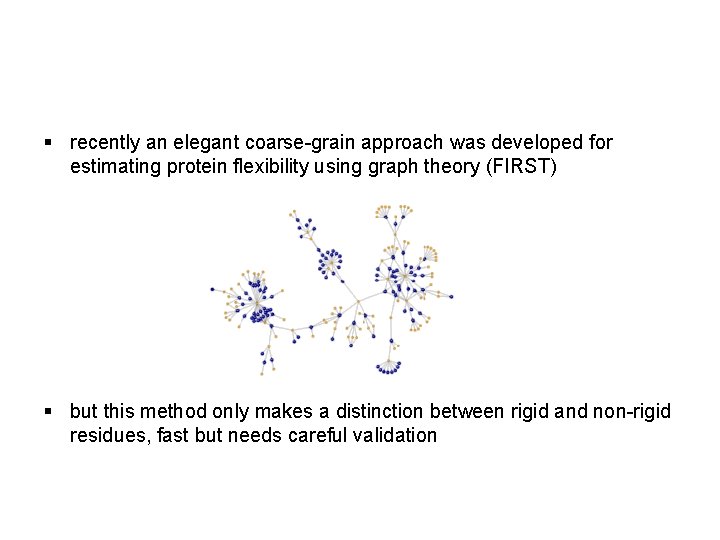 ▪ recently an elegant coarse-grain approach was developed for estimating protein flexibility using graph theory (FIRST)

▪ but this method only makes a distinction between rigid and non-rigid residues, fast but needs careful validation